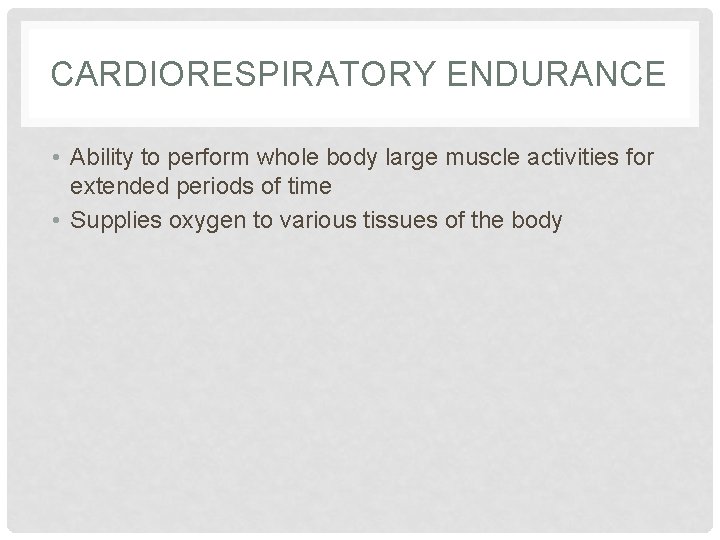 CARDIORESPIRATORY ENDURANCE

• Ability to perform whole body large muscle activities for extended periods of time
• Supplies oxygen to various tissues of the body